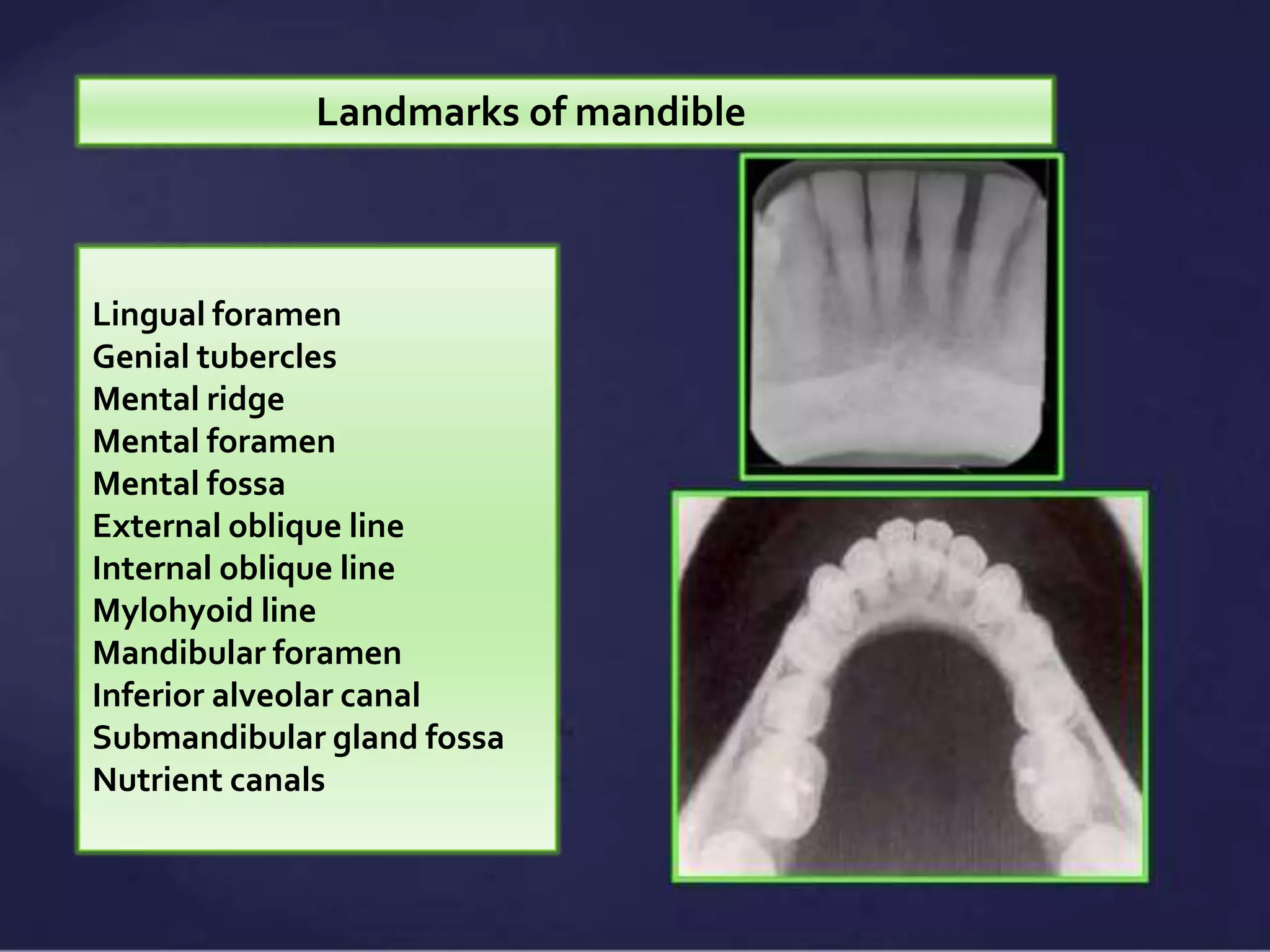 Landmarks of mandible

Lingual foramen
Genial tubercles
Mental ridge
Mental foramen
Mental fossa
External oblique line
Internal oblique line
Mylohyoid line
Mandibular foramen
Inferior alveolar canal
Submandibular gland fossa
Nutrient canals